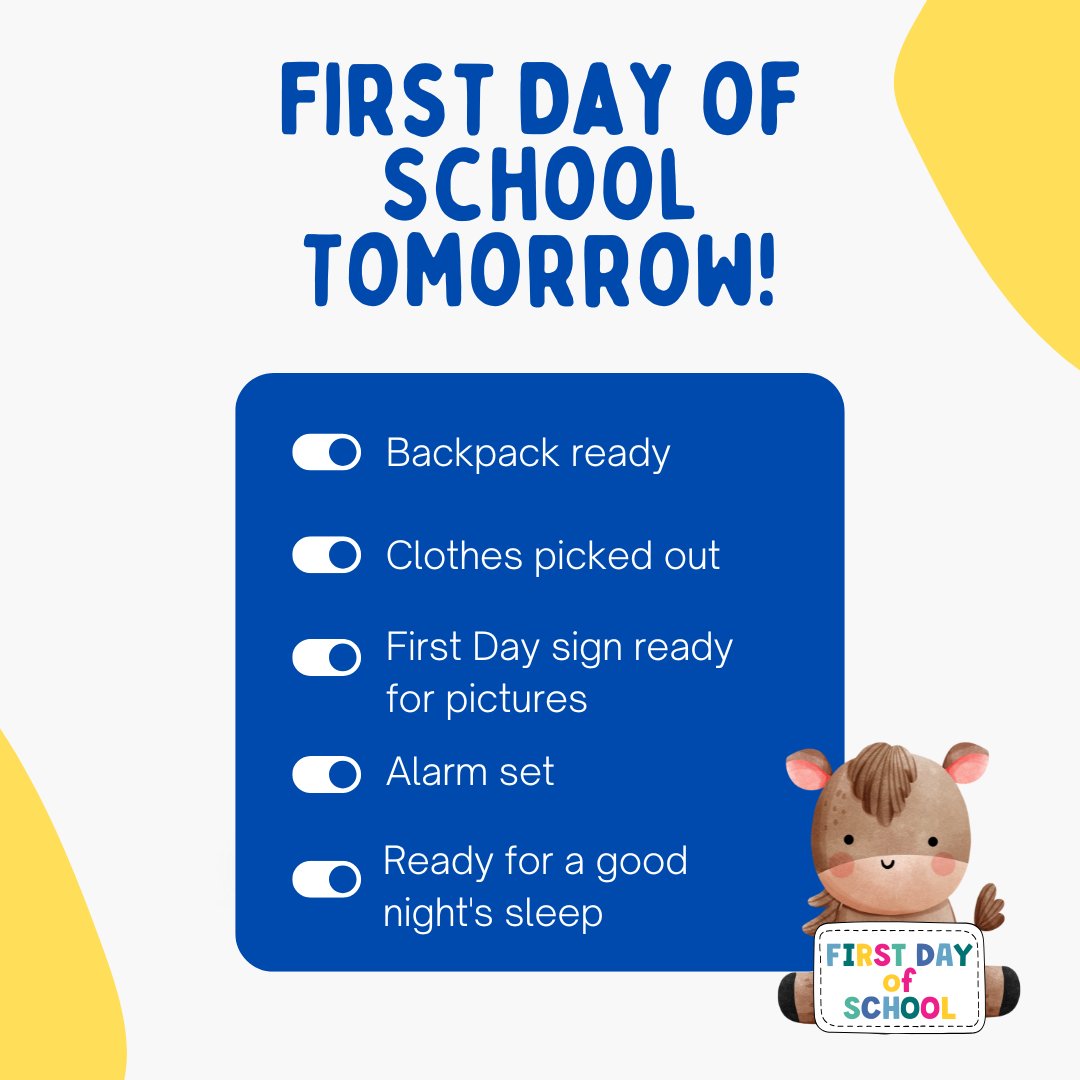 FIRST DAY OF SCHOOL TOMORROW!

Backpack ready

Clothes picked out

First Day sign ready for pictures

Alarm set

Ready for a good night's sleep

FIRST DAY of SCHOOL